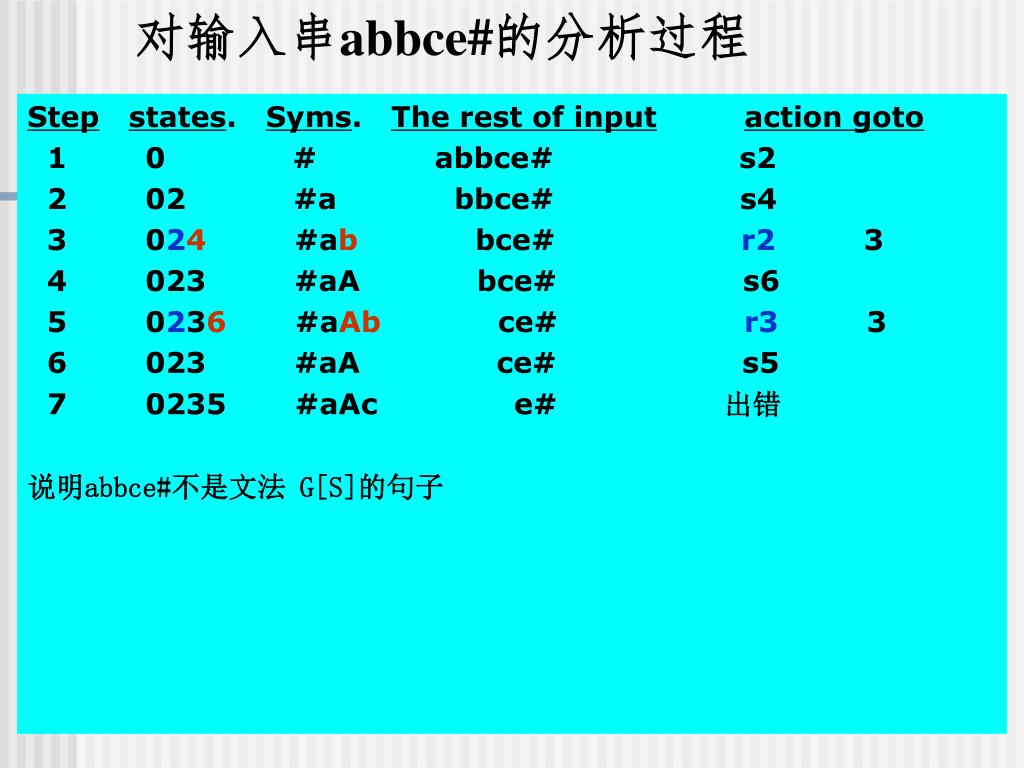 对输入串abbce#的分析过程

| Step | states. | Syms. | The rest of input | action | goto |
|---|---|---|---|---|---|
| 1 | 0 | # | abbce# | s2 | |
| 2 | 02 | #a | bbce# | s4 | |
| 3 | 024 | #ab | bce# | r2 | 3 |
| 4 | 023 | #aA | bce# | s6 | |
| 5 | 0236 | #aAb | ce# | r3 | 3 |
| 6 | 023 | #aA | ce# | s5 | |
| 7 | 0235 | #aAc | e# | 出错 | |

说明abbce#不是文法 G[S]的句子